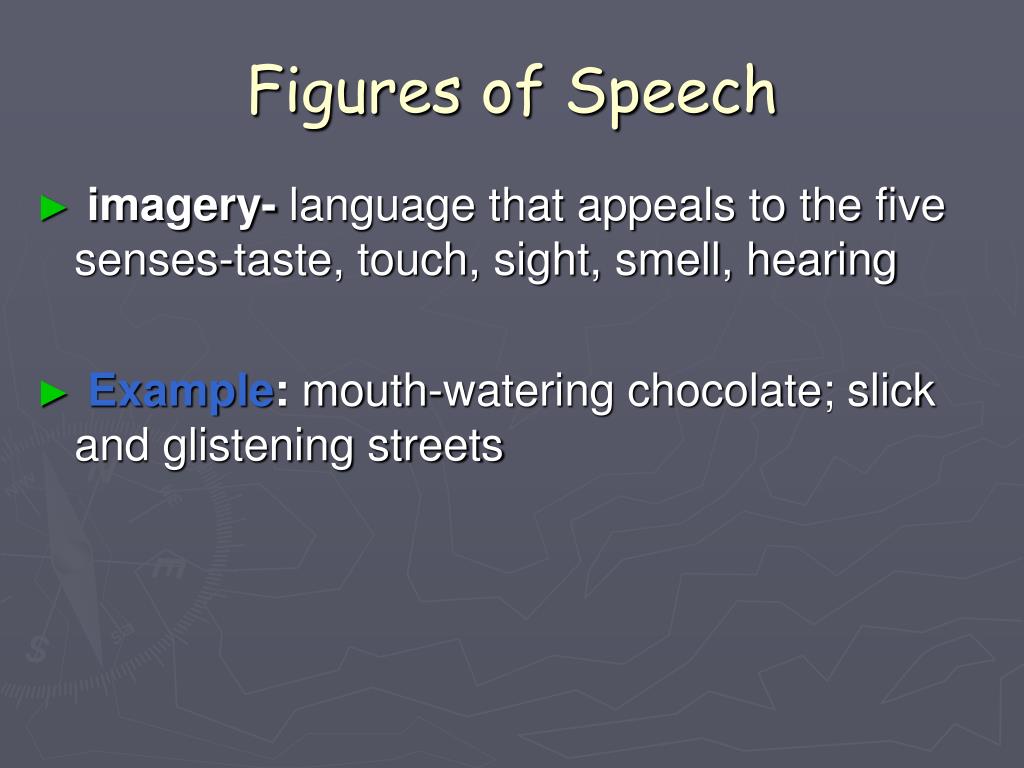 Figures of Speech

► imagery- language that appeals to the five senses-taste, touch, sight, smell, hearing

► Example: mouth-watering chocolate; slick and glistening streets